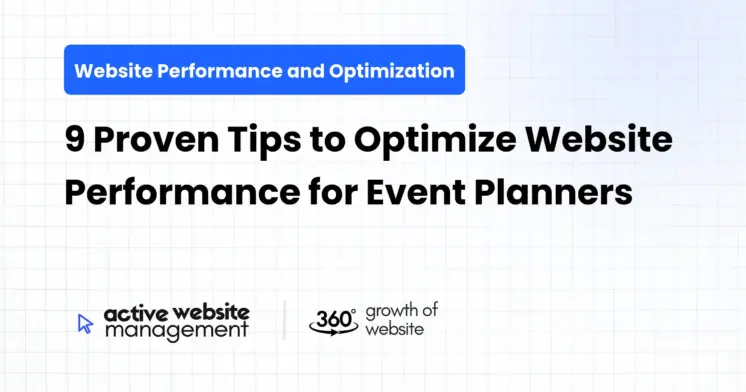 Website Performance and Optimization

9 Proven Tips to Optimize Website Performance for Event Planners

active website management

360° growth of website